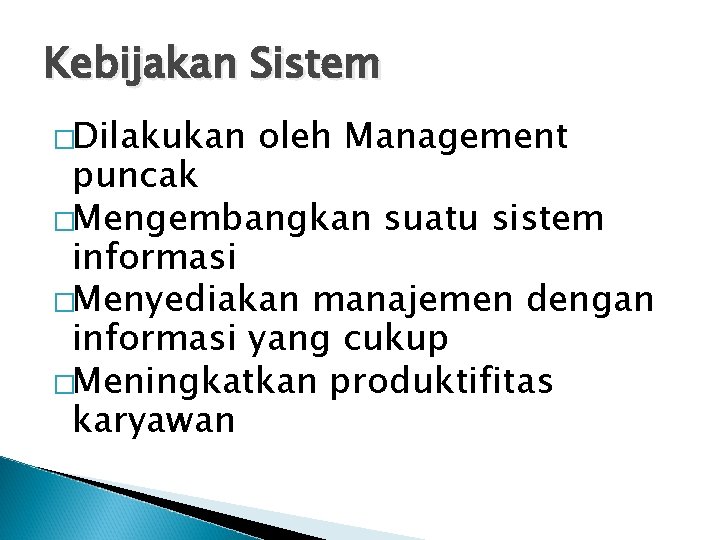 Kebijakan Sistem

□Dilakukan oleh Management puncak
□Mengembangkan suatu sistem informasi
□Menyediakan manajemen dengan informasi yang cukup
□Meningkatkan produktifitas karyawan